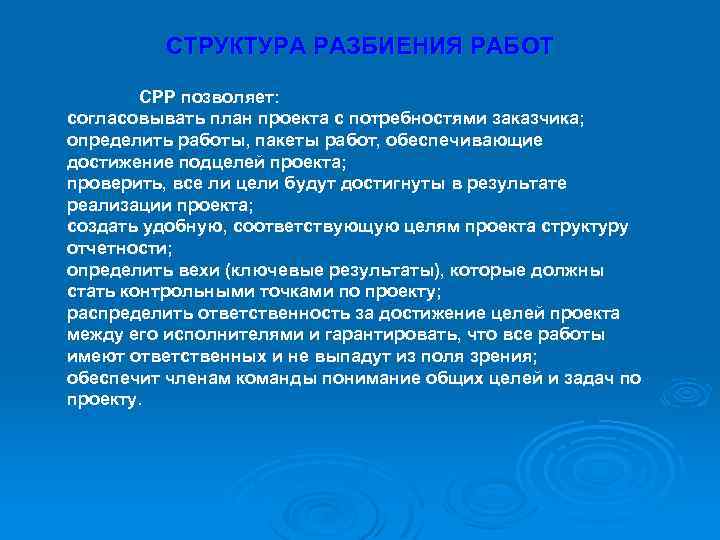 СТРУКТУРА РАЗБИЕНИЯ РАБОТ

СРР позволяет:
согласовывать план проекта с потребностями заказчика;
определить работы, пакеты работ, обеспечивающие достижение подцелей проекта;
проверить, все ли цели будут достигнуты в результате реализации проекта;
создать удобную, соответствующую целям проекта структуру отчетности;
определить вехи (ключевые результаты), которые должны стать контрольными точками по проекту;
распределить ответственность за достижение целей проекта между его исполнителями и гарантировать, что все работы имеют ответственных и не выпадут из поля зрения;
обеспечит членам команды понимание общих целей и задач по проекту.